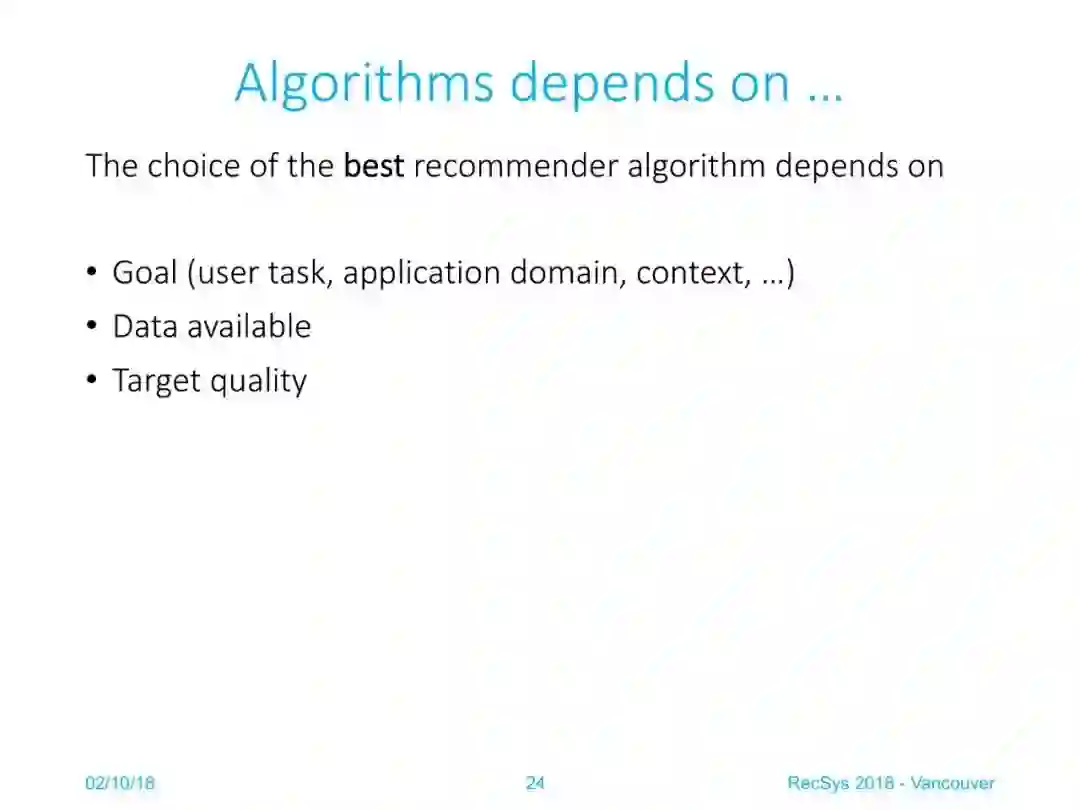 Algorithms depends on …

The choice of the best recommender algorithm depends on

• Goal (user task, application domain, context, …)
• Data available
• Target quality

02/10/18

24

RecSys 2018 - Vancouver